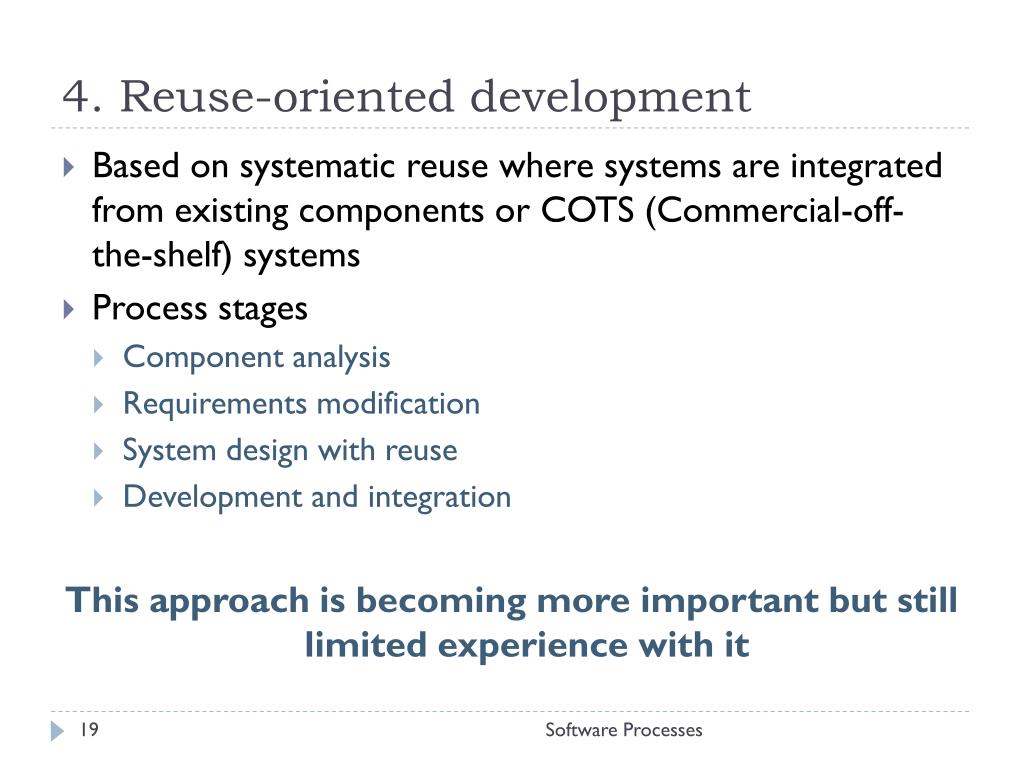 4. Reuse-oriented development

Based on systematic reuse where systems are integrated from existing components or COTS (Commercial-off-the-shelf) systems

Process stages

Component analysis

Requirements modification

System design with reuse

Development and integration

This approach is becoming more important but still limited experience with it

19

Software Processes